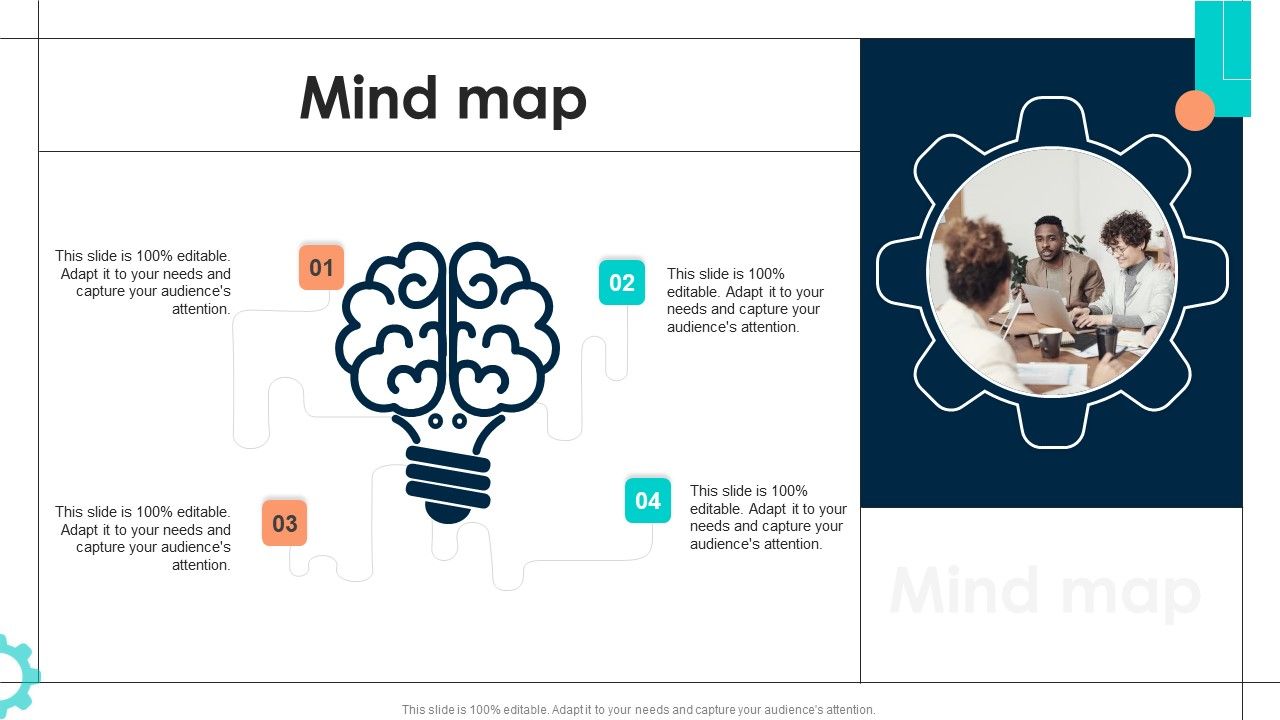 Mind map

This slide is 100% editable. Adapt it to your needs and capture your audience's attention.

01

02

This slide is 100% editable. Adapt it to your needs and capture your audience's attention.

This slide is 100% editable. Adapt it to your needs and capture your audience's attention.

03

04

This slide is 100% editable. Adapt it to your needs and capture your audience's attention.

Mind map

This slide is 100% editable. Adapt it to your needs and capture your audience's attention.